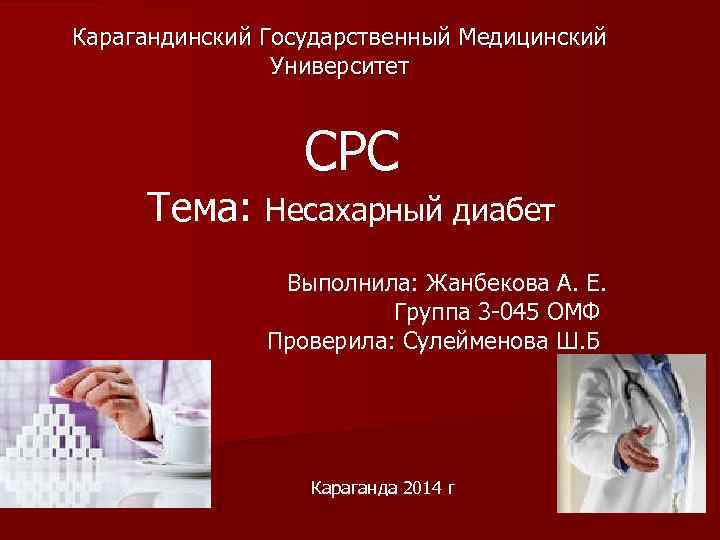 Карагандинский Государственный Медицинский Университет

СРС

Тема: Несахарный диабет

Выполнила: Жанбекова А. Е.
Группа 3-045 ОМФ
Проверила: Сулейменова Ш.Б

Караганда 2014 г